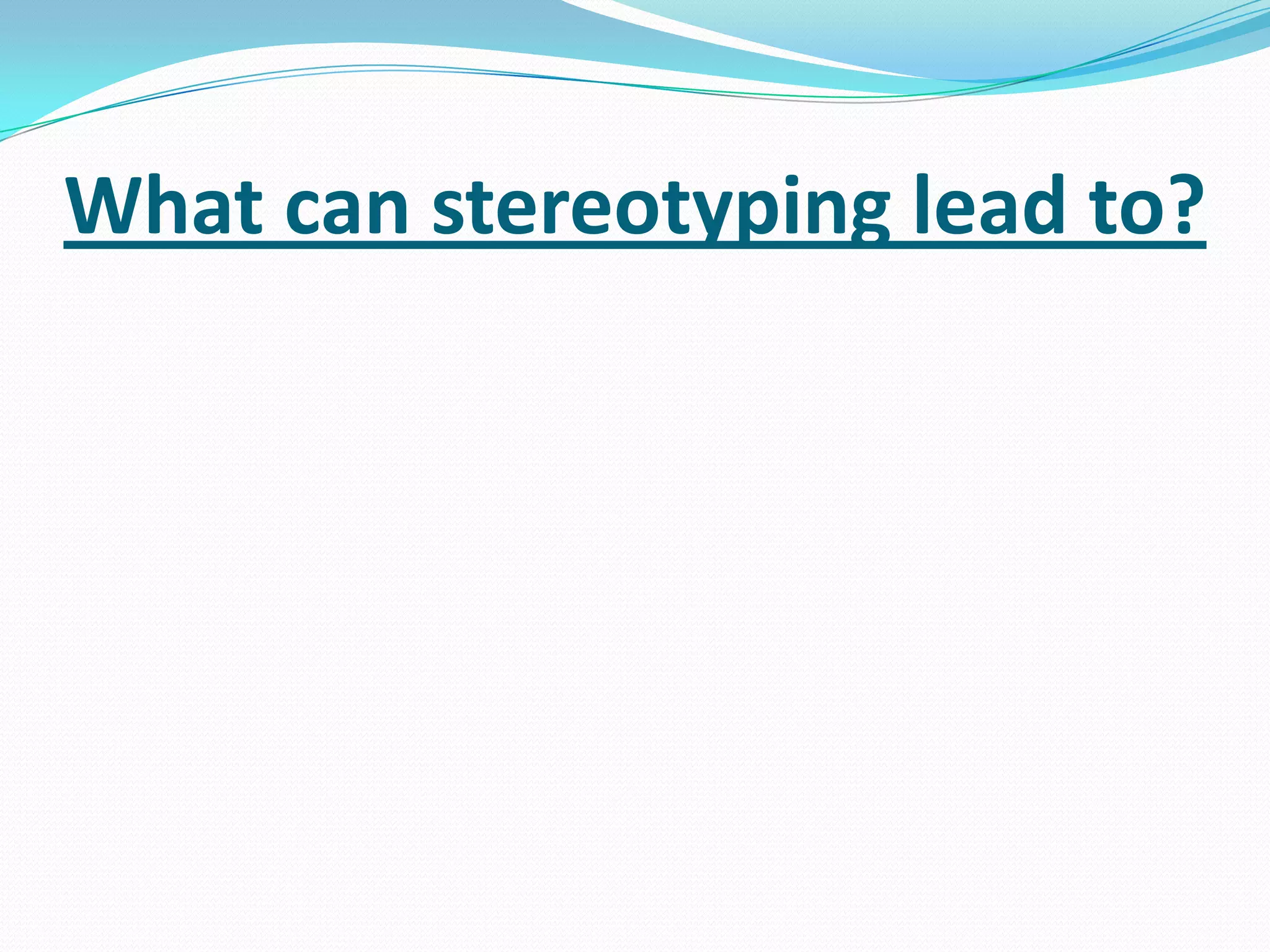 What can stereotyping lead to?